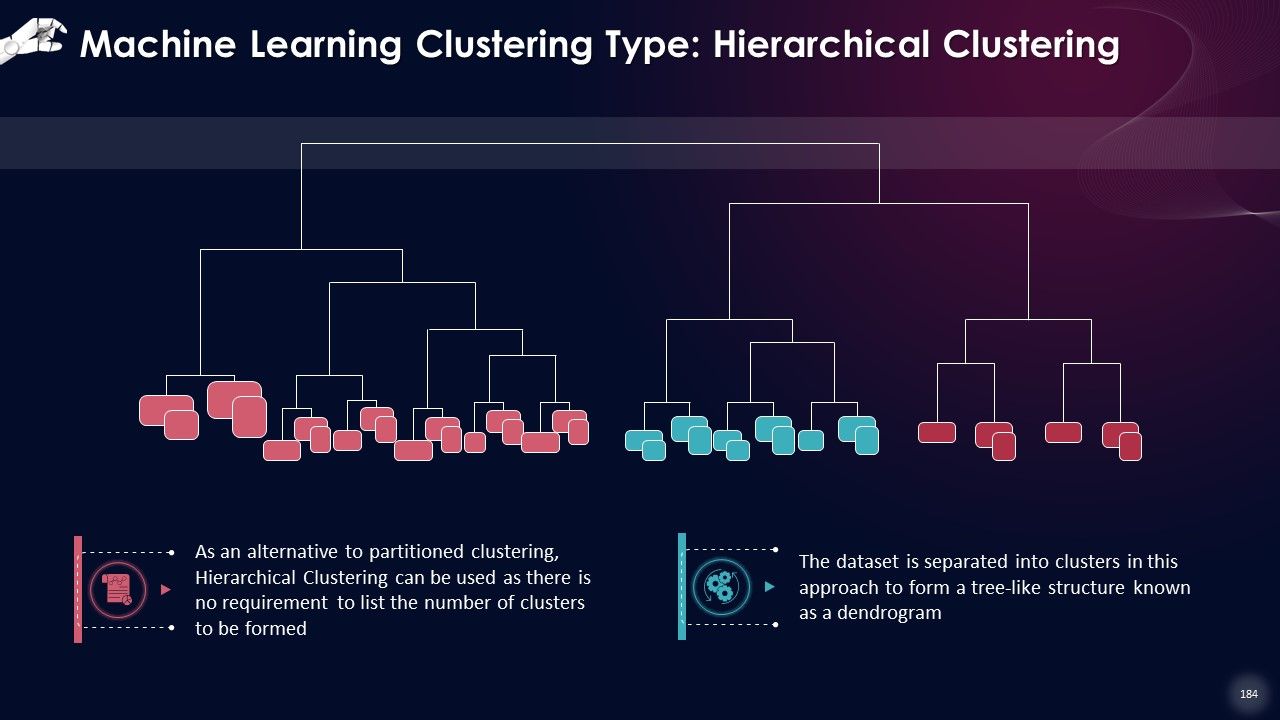 Machine Learning Clustering Type: Hierarchical Clustering

As an alternative to partitioned clustering, Hierarchical Clustering can be used as there is no requirement to list the number of clusters to be formed

The dataset is separated into clusters in this approach to form a tree-like structure known as a dendrogram

184